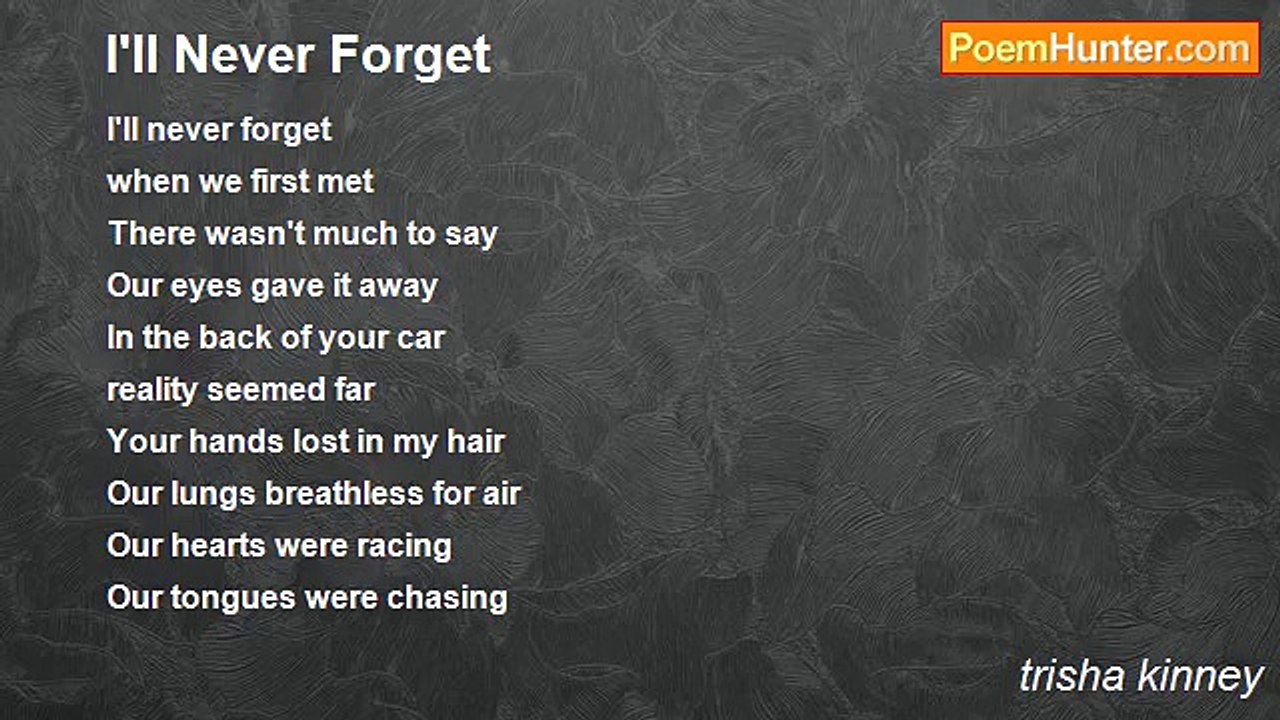 I'll Never Forget

PoemHunter.com

I'll never forget
when we first met
There wasn't much to say
Our eyes gave it away
In the back of your car
reality seemed far
Your hands lost in my hair
Our lungs breathless for air
Our hearts were racing
Our tongues were chasing

trisha kinney